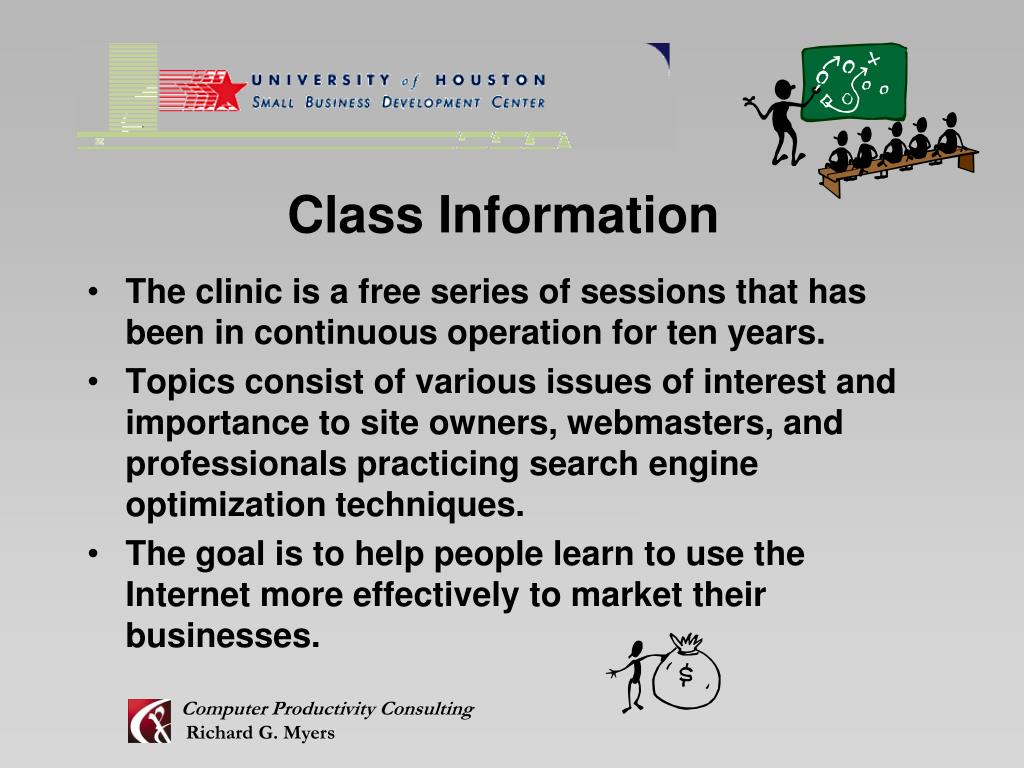 UNIVERSITY of HOUSTON
SMALL BUSINESS DEVELOPMENT CENTER

Class Information

• The clinic is a free series of sessions that has been in continuous operation for ten years.
• Topics consist of various issues of interest and importance to site owners, webmasters, and professionals practicing search engine optimization techniques.
• The goal is to help people learn to use the Internet more effectively to market their businesses.

$

Computer Productivity Consulting
Richard G. Myers